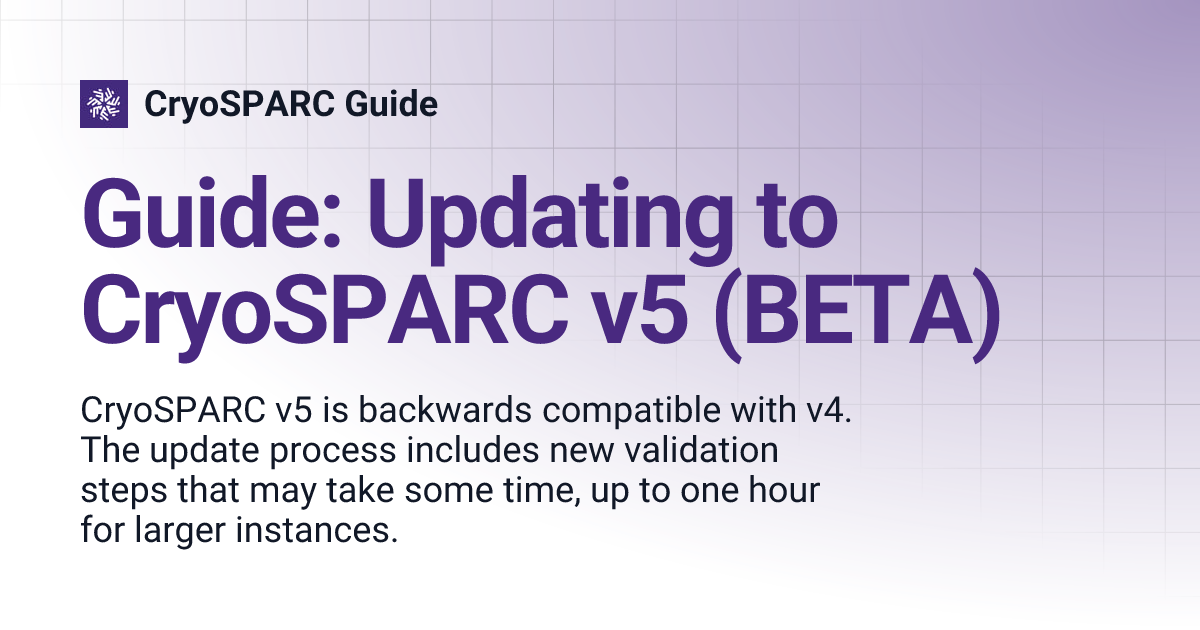 CryoSPARC Guide

Guide: Updating to CryoSPARC v5 (BETA)

CryoSPARC v5 is backwards compatible with v4. The update process includes new validation steps that may take some time, up to one hour for larger instances.